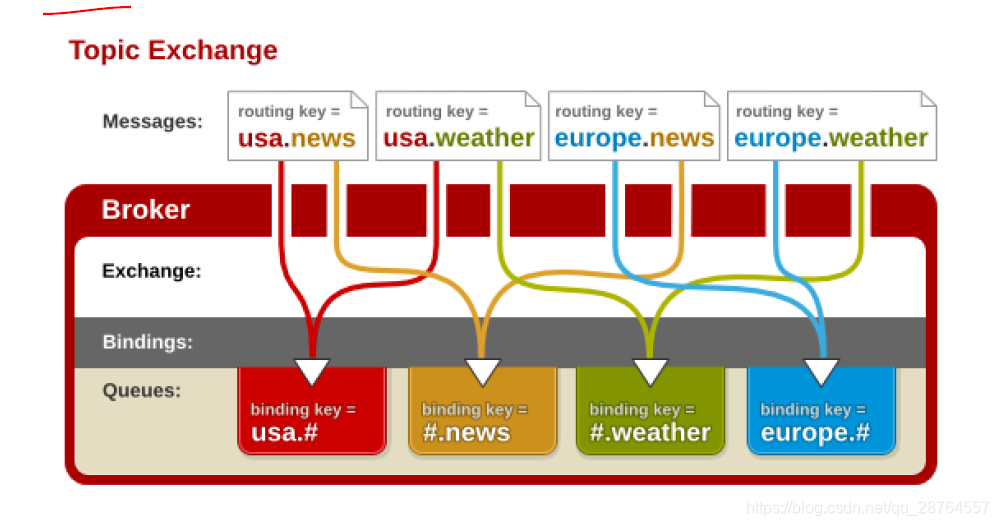 Topic Exchange

Messages:

routing key =
usa.news

routing key =
usa.weather

routing key =
europe.news

routing key =
europe.weather

Broker

Exchange:

Bindings:

Queues:

binding key =
usa.#

binding key =
#.news

binding key =
#.weather

binding key =
europe.#

https://blog.csdn.net/qq_28764557